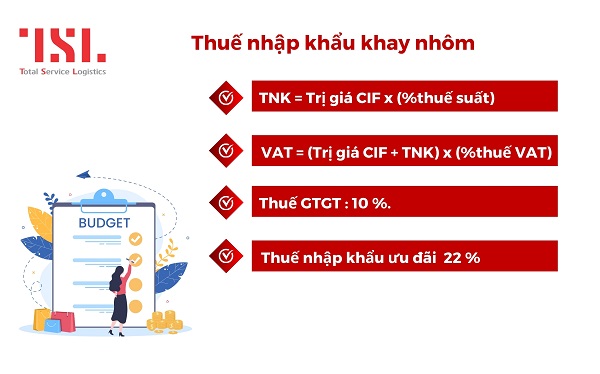 TSL
Total Service Logistics

Thuế nhập khẩu khay nhôm

TNK = Trị giá CIF x (%thuế suất)

VAT = (Trị giá CIF + TNK) x (%thuế VAT)

Thuế GTGT : 10 %.

Thuế nhập khẩu ưu đãi 22 %

BUDGET